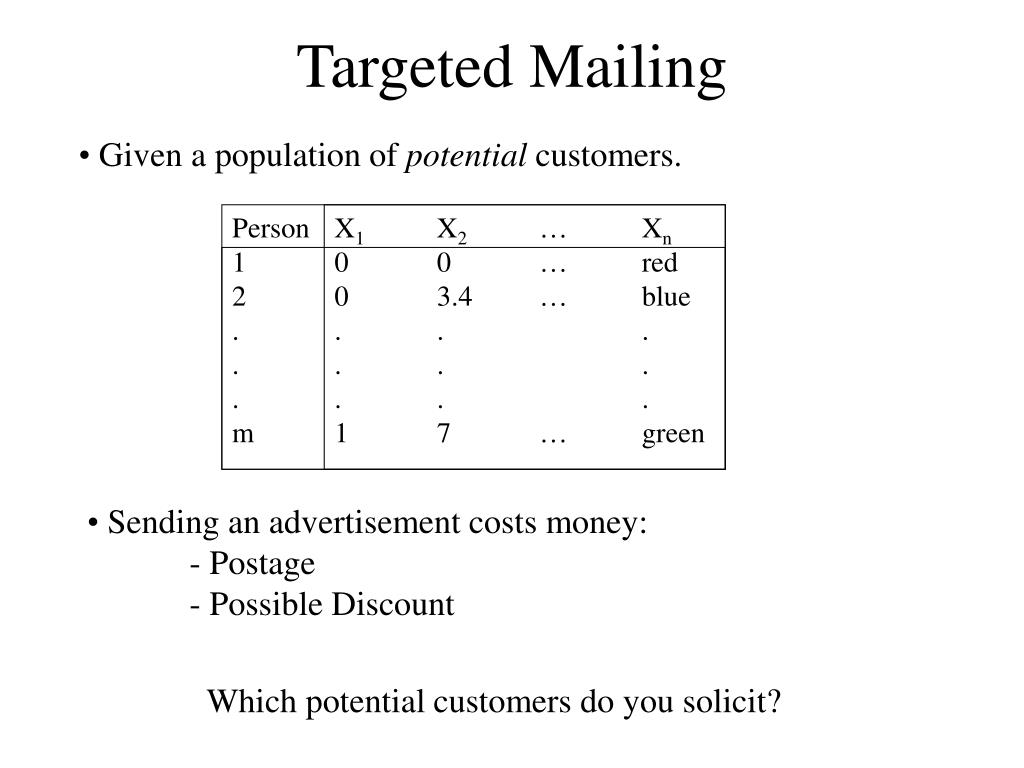 Targeted Mailing

• Given a population of potential customers.

| Person | $X_1$ | $X_2$ | … | $X_n$ |
|---|---|---|---|---|
| 1 | 0 | 0 | … | red |
| 2 | 0 | 3.4 | … | blue |
| . | . | . | | . |
| . | . | . | | . |
| . | . | . | | . |
| m | 1 | 7 | … | green |

• Sending an advertisement costs money:
- Postage
- Possible Discount

Which potential customers do you solicit?